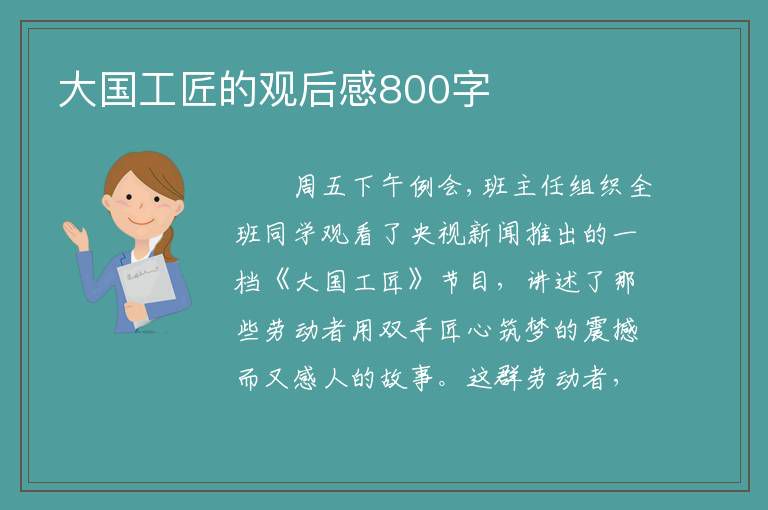 大国工匠的观后感800字

周五下午例会，班主任组织全班同学观看了央视新闻推出的一档《大国工匠》节目，讲述了那些劳动者用双手匠心筑梦的震撼而又感人的故事。这群劳动者，